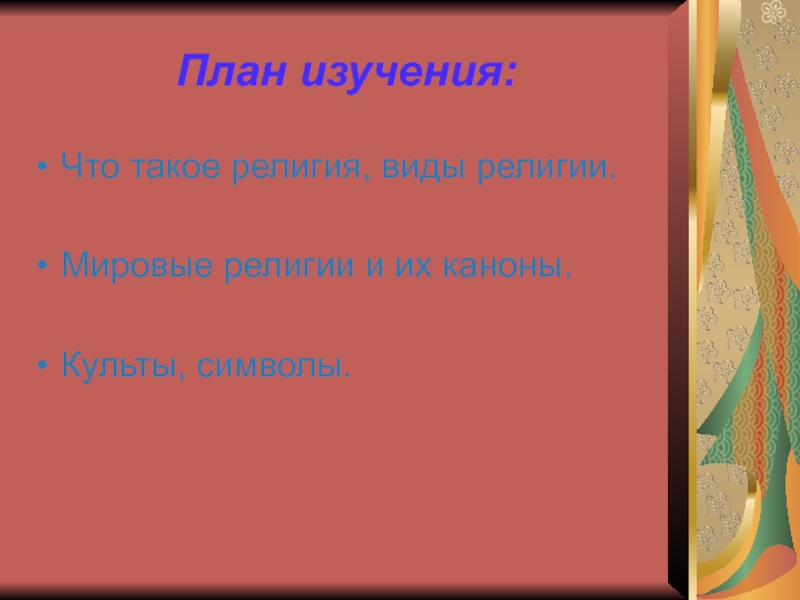 План изучения:

• Что такое религия, виды религии.

• Мировые религии и их каноны.

• Культы, символы.